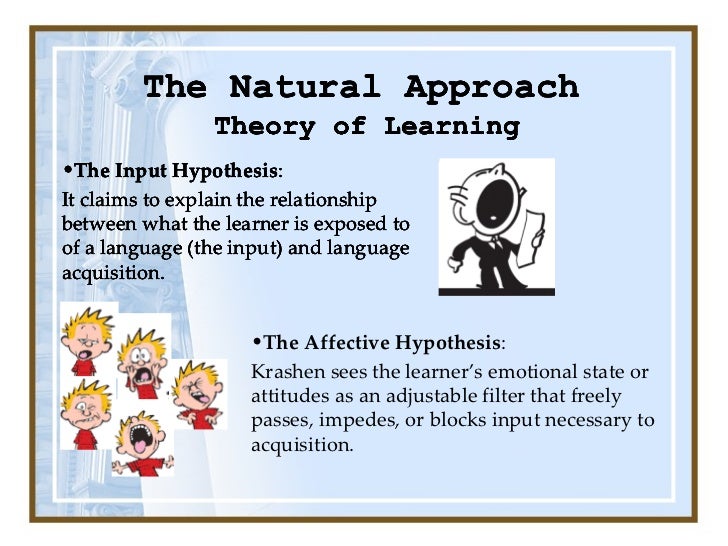 The Natural Approach
Theory of Learning

•The Input Hypothesis:
It claims to explain the relationship between what the learner is exposed to of a language (the input) and language acquisition.

•The Affective Hypothesis:
Krashen sees the learner's emotional state or attitudes as an adjustable filter that freely passes, impedes, or blocks input necessary to acquisition.